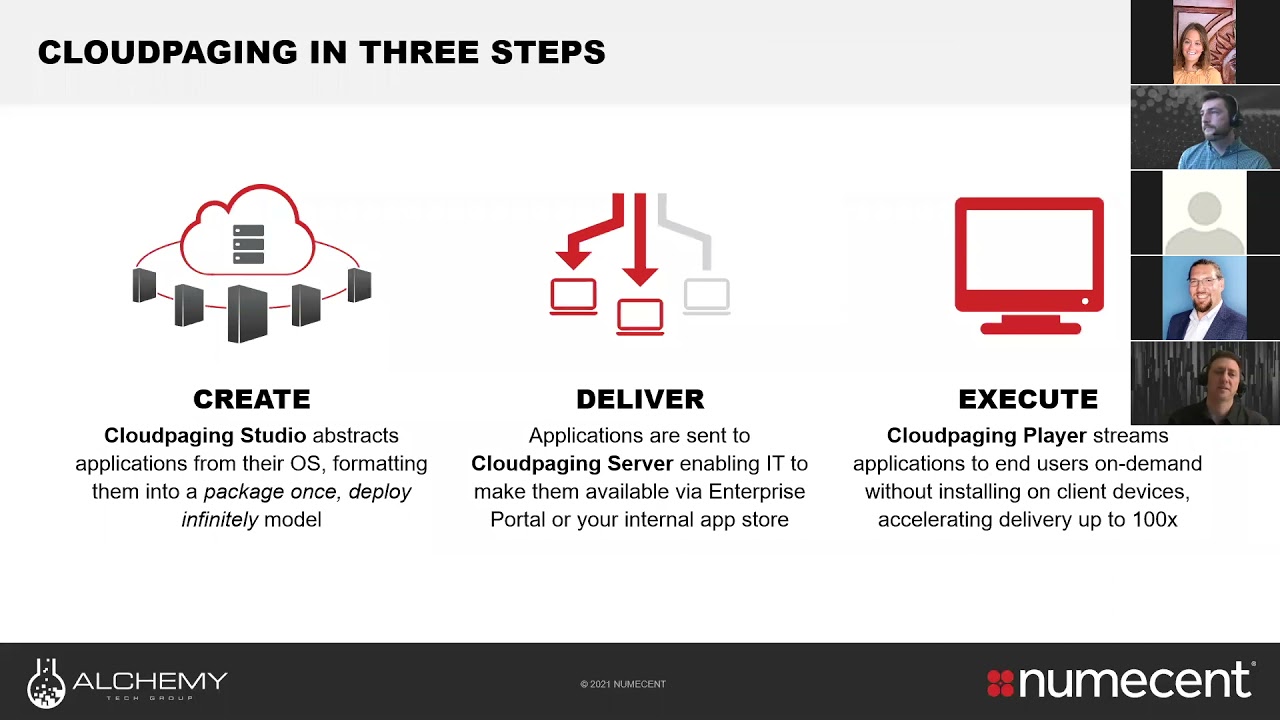 CLOUDPAGING IN THREE STEPS

CREATE
Cloudpaging Studio abstracts applications from their OS, formatting them into a package once, deploy infinitely model

DELIVER
Applications are sent to Cloudpaging Server enabling IT to make them available via Enterprise Portal or your internal app store

EXECUTE
Cloudpaging Player streams applications to end users on-demand without installing on client devices, accelerating delivery up to 100x

ALCHEMY
TECH GROUP

© 2021 NUMECENT

numecent